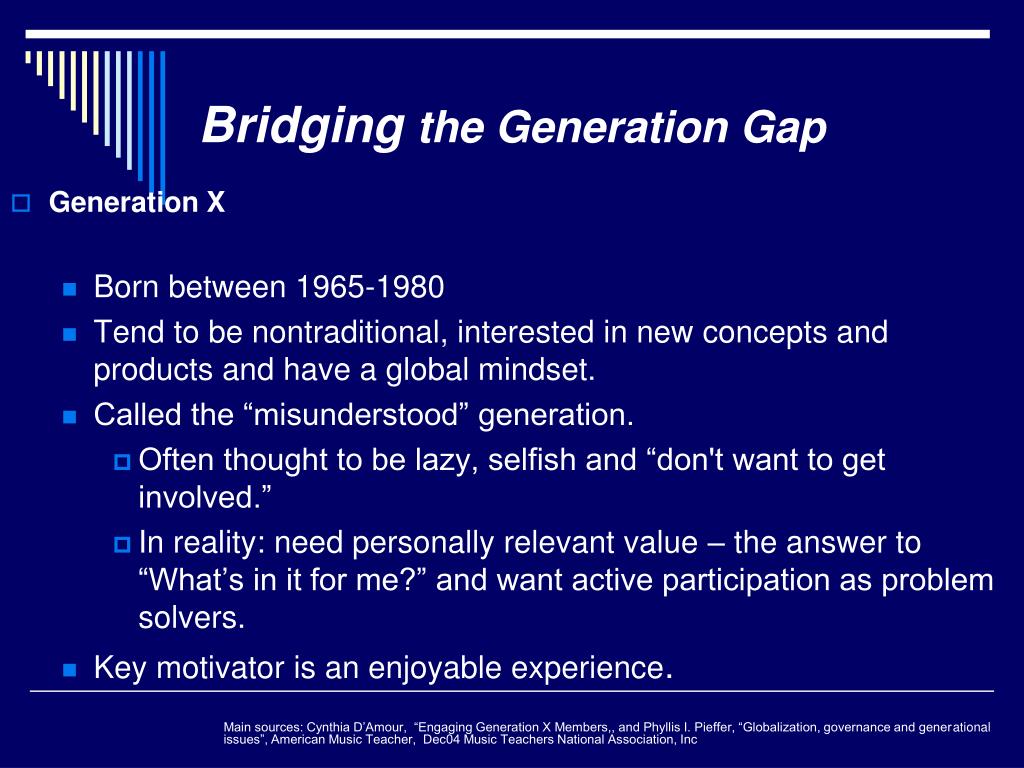 Bridging the Generation Gap

Generation X

Born between 1965-1980

Tend to be nontraditional, interested in new concepts and products and have a global mindset.

Called the “misunderstood” generation.

Often thought to be lazy, selfish and “don't want to get involved.”

In reality: need personally relevant value – the answer to “What’s in it for me?” and want active participation as problem solvers.

Key motivator is an enjoyable experience.

Main sources: Cynthia D’Amour, “Engaging Generation X Members,, and Phyllis I. Pieffer, “Globalization, governance and generational issues”, American Music Teacher, Dec04 Music Teachers National Association, Inc